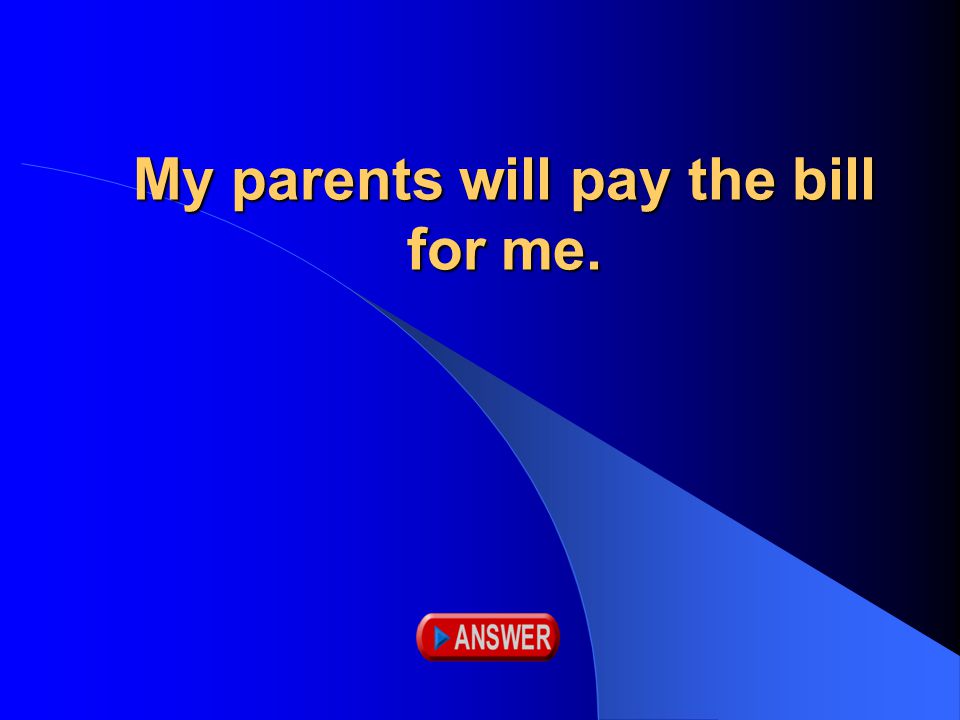 My parents will pay the bill for me.

ANSWER